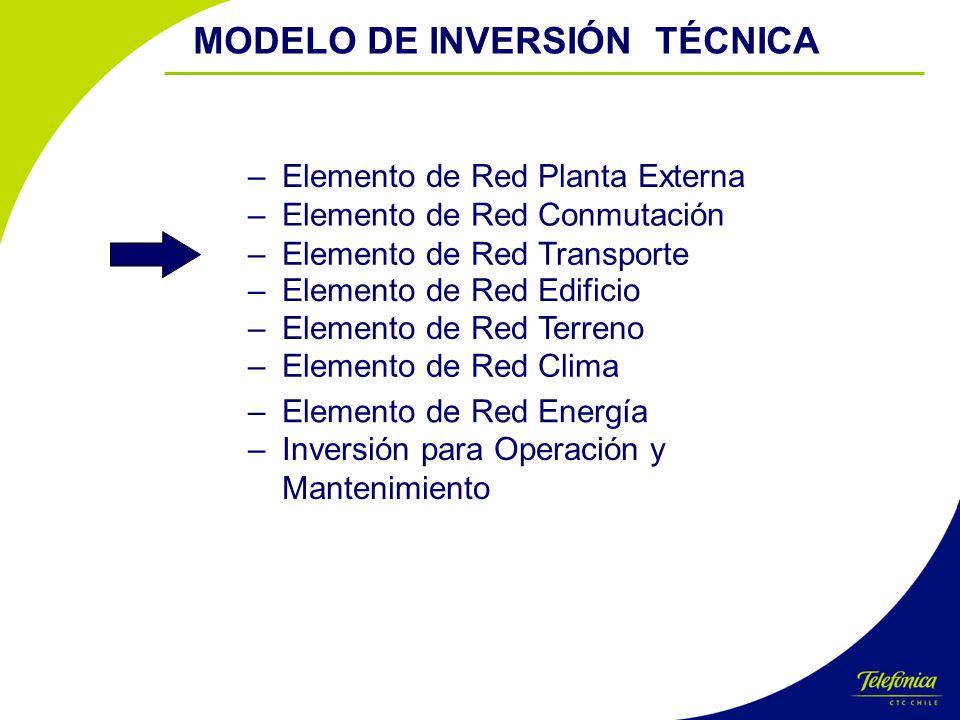 MODELO DE INVERSIÓN TÉCNICA

– Elemento de Red Planta Externa
– Elemento de Red Conmutación
– Elemento de Red Transporte
– Elemento de Red Edificio
– Elemento de Red Terreno
– Elemento de Red Clima
– Elemento de Red Energía
– Inversión para Operación y Mantenimiento

Telefónica
CTC CHILE